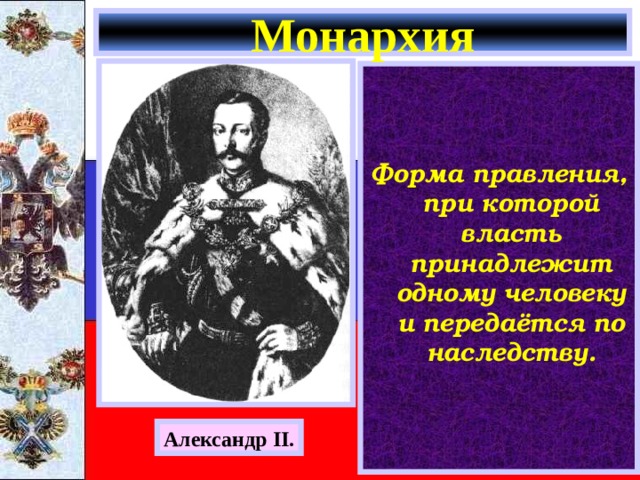 Монархия

Форма правления, при которой власть принадлежит одному человеку и передаётся по наследству.

Александр II.